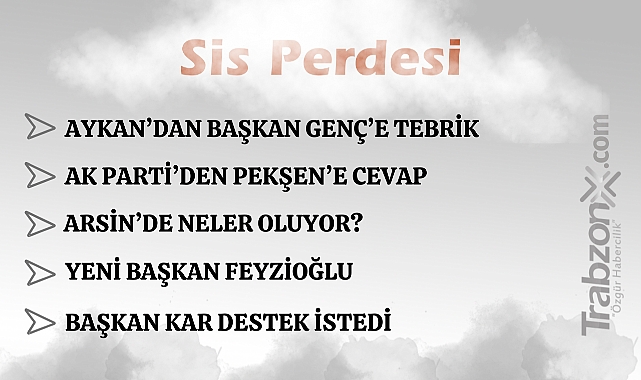 Sis Perdesi

AYKAN'DAN BAŞKAN GENÇ'E TEBRİK

AK PARTİ'DEN PEKŞEN'E CEVAP

ARSİN'DE NELER OLUYOR?

YENİ BAŞKAN FEYZİOĞLU

BAŞKAN KAR DESTEK İSTEDİ

Trabzonx.com
"Özgür Habercilik"